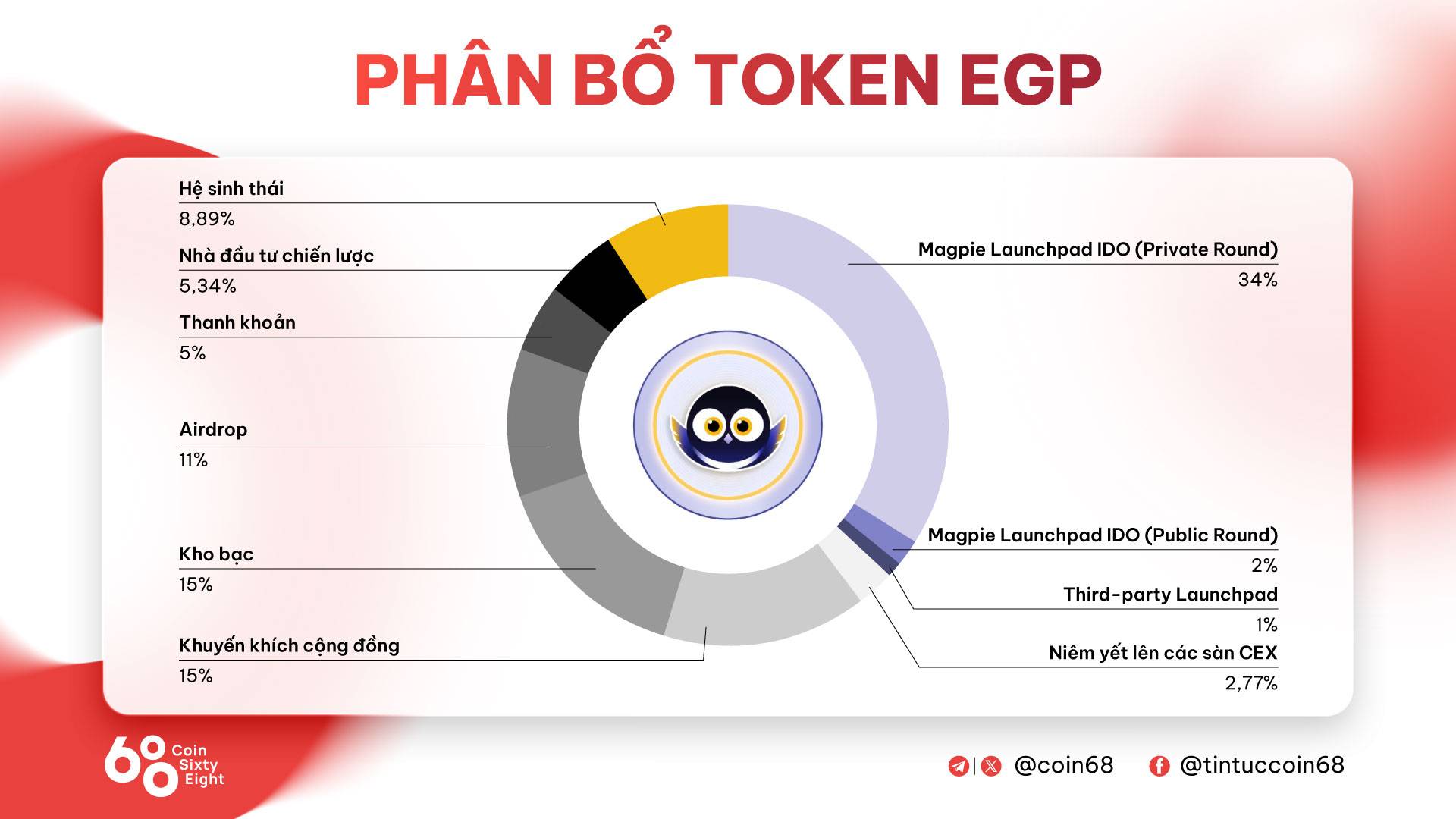 PHÂN BỔ TOKEN EGP

Hệ sinh thái
8,89%

Nhà đầu tư chiến lược
5,34%

Thanh khoản
5%

Airdrop
11%

Kho bạc
15%

Khuyến khích cộng đồng
15%

Magpie Launchpad IDO (Private Round)
34%

Magpie Launchpad IDO (Public Round)
2%

Third-party Launchpad
1%

Niêm yết lên các sàn CEX
2,77%

68 Coin Sixty Eight

@coin68 @tintuccoin68